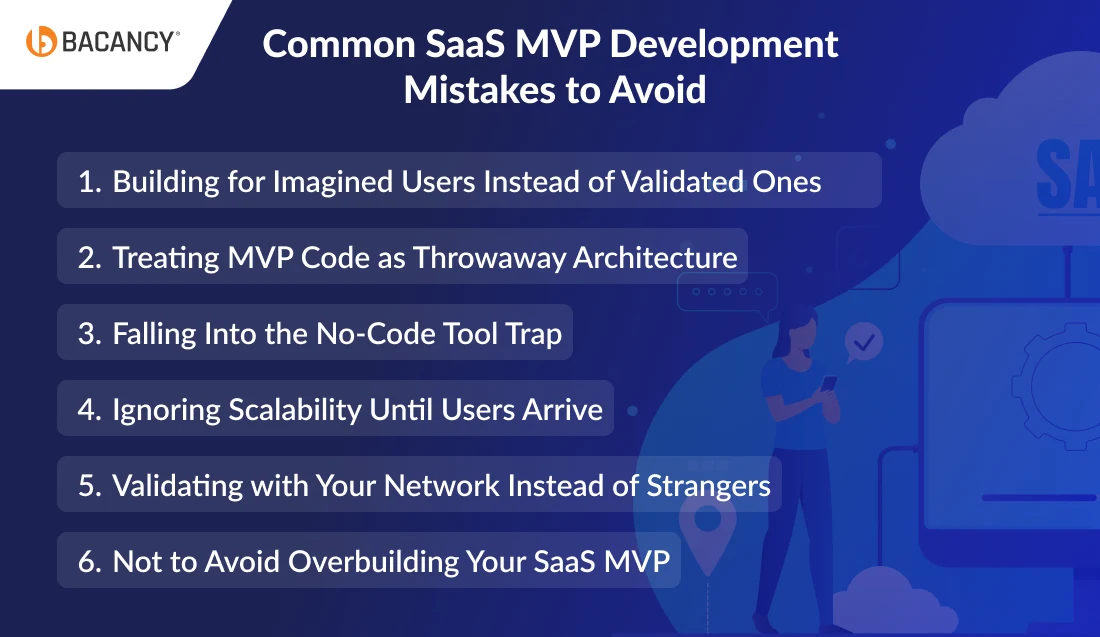 BACANCY®

Common SaaS MVP Development Mistakes to Avoid

1. Building for Imagined Users Instead of Validated Ones

2. Treating MVP Code as Throwaway Architecture

3. Falling Into the No-Code Tool Trap

4. Ignoring Scalability Until Users Arrive

5. Validating with Your Network Instead of Strangers

6. Not to Avoid Overbuilding Your SaaS MVP

SA